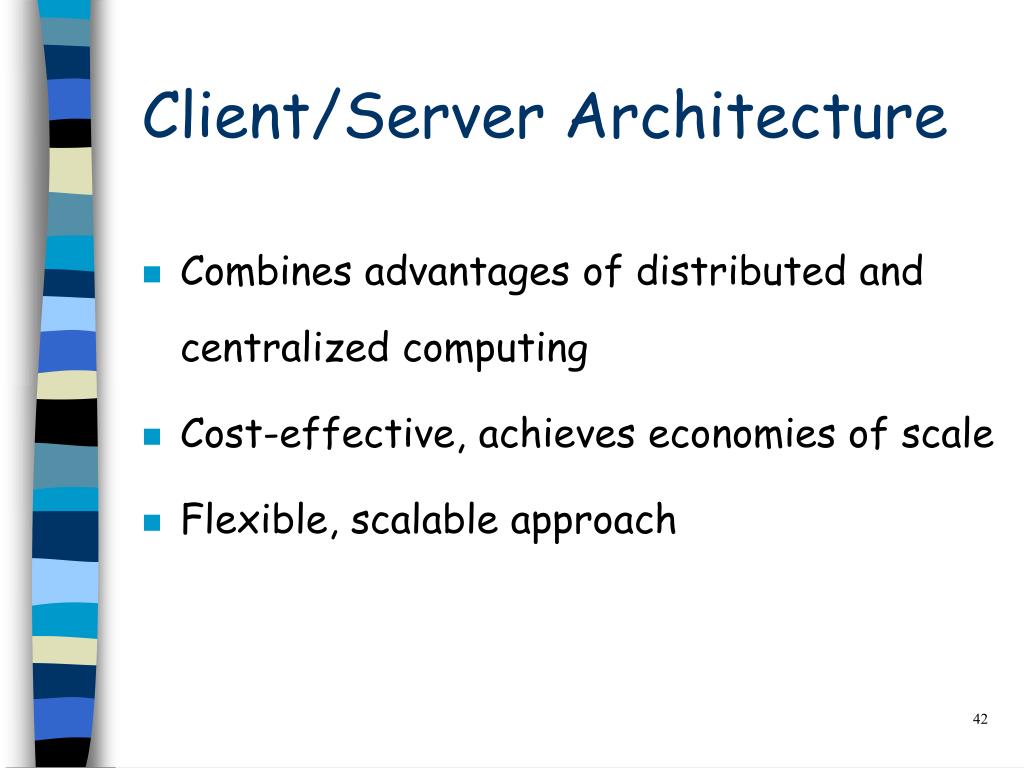 Client/Server Architecture

Combines advantages of distributed and centralized computing

Cost-effective, achieves economies of scale

Flexible, scalable approach

42